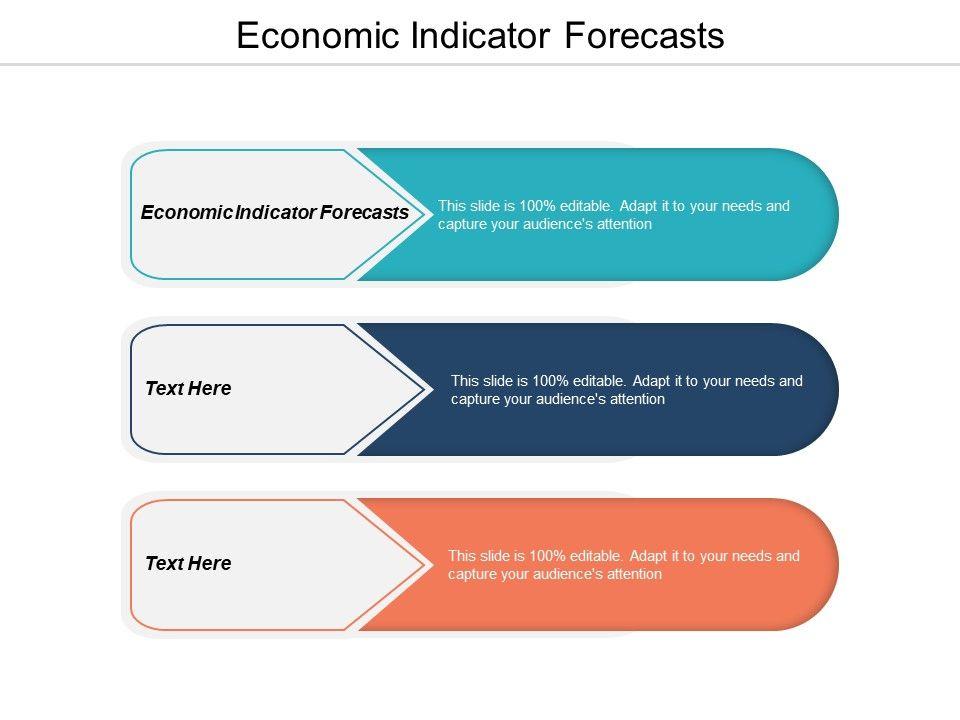 Economic Indicator Forecasts

Economic Indicator Forecasts

This slide is 100% editable. Adapt it to your needs and capture your audience's attention

Text Here

This slide is 100% editable. Adapt it to your needs and capture your audience's attention

Text Here

This slide is 100% editable. Adapt it to your needs and capture your audience's attention